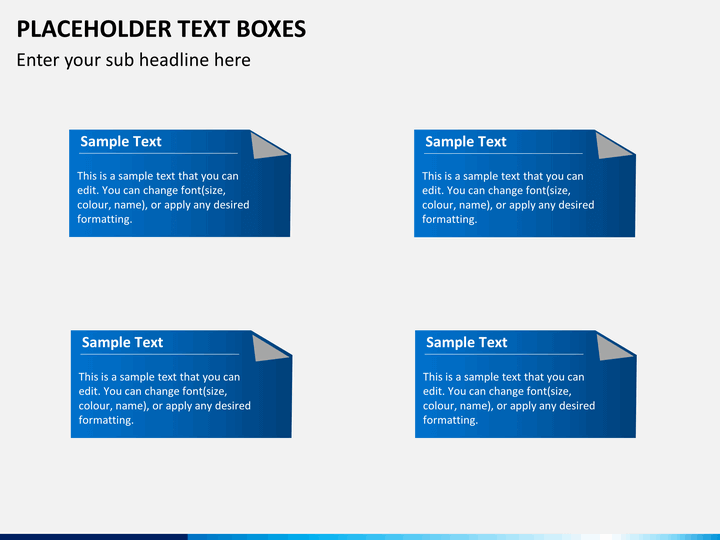 PLACEHOLDER TEXT BOXES

Enter your sub headline here

Sample Text

This is a sample text that you can edit. You can change font(size, colour, name), or apply any desired formatting.

Sample Text

This is a sample text that you can edit. You can change font(size, colour, name), or apply any desired formatting.

Sample Text

This is a sample text that you can edit. You can change font(size, colour, name), or apply any desired formatting.

Sample Text

This is a sample text that you can edit. You can change font(size, colour, name), or apply any desired formatting.